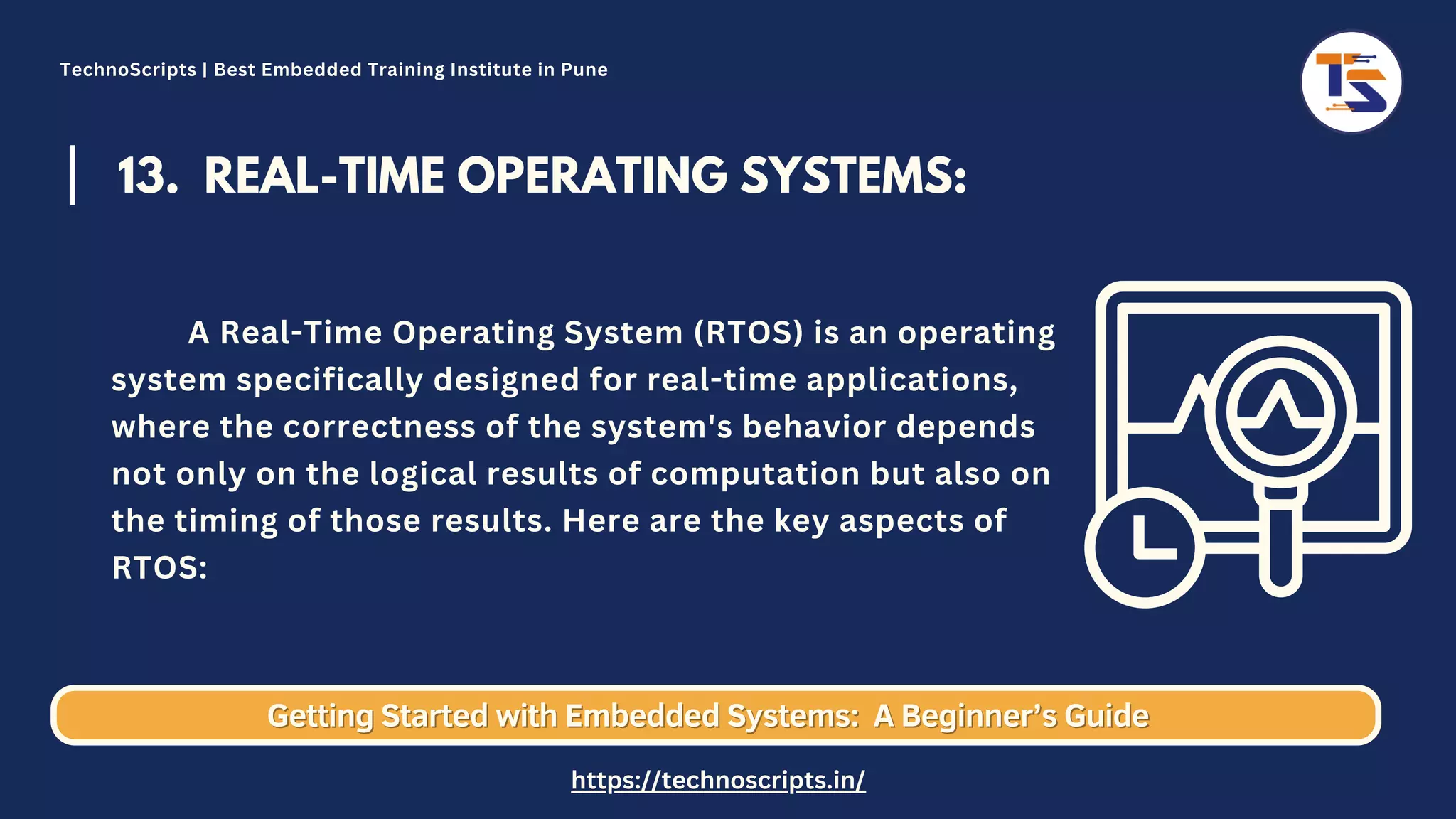 TechnoScripts | Best Embedded Training Institute in Pune

TS

13. REAL-TIME OPERATING SYSTEMS:

A Real-Time Operating System (RTOS) is an operating system specifically designed for real-time applications, where the correctness of the system's behavior depends not only on the logical results of computation but also on the timing of those results. Here are the key aspects of RTOS:

Getting Started with Embedded Systems: A Beginner's Guide

https://technoscripts.in/